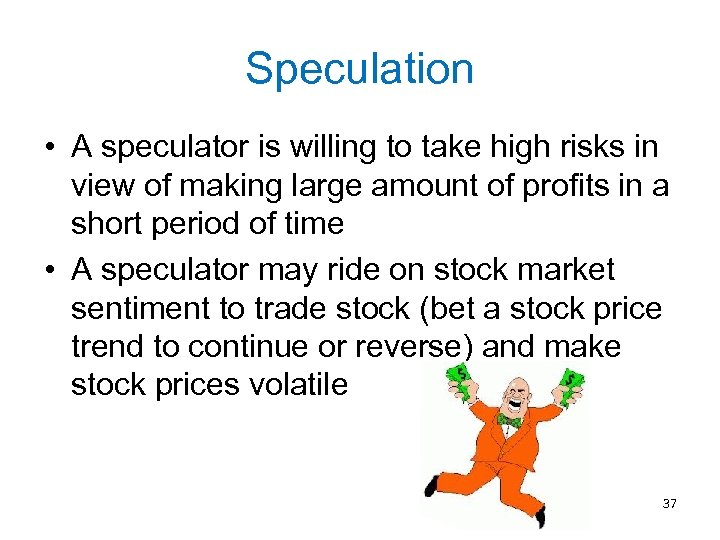 Speculation

• A speculator is willing to take high risks in view of making large amount of profits in a short period of time

• A speculator may ride on stock market sentiment to trade stock (bet a stock price trend to continue or reverse) and make stock prices volatile

37